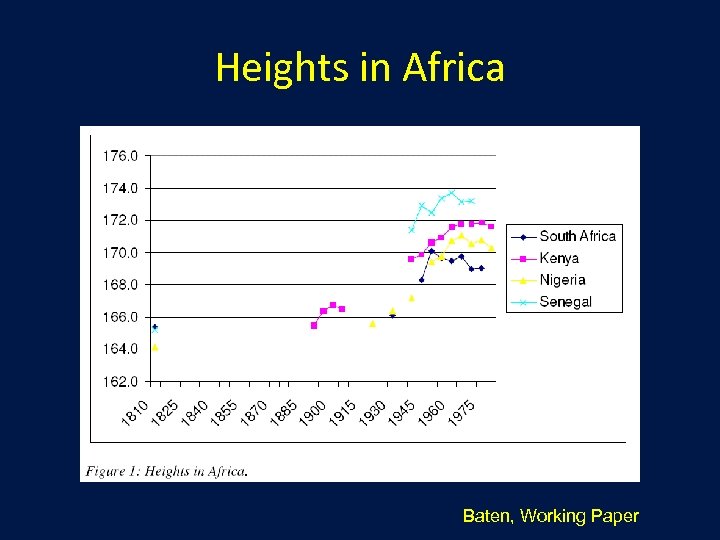 Heights in Africa

176.0
174.0
172.0
170.0
168.0
166.0
164.0
162.0

1810 1825 1840 1855 1870 1885 1900 1915 1930 1945 1960 1975

South Africa
Kenya
Nigeria
Senegal

Figure 1: Heights in Africa.

Baten, Working Paper